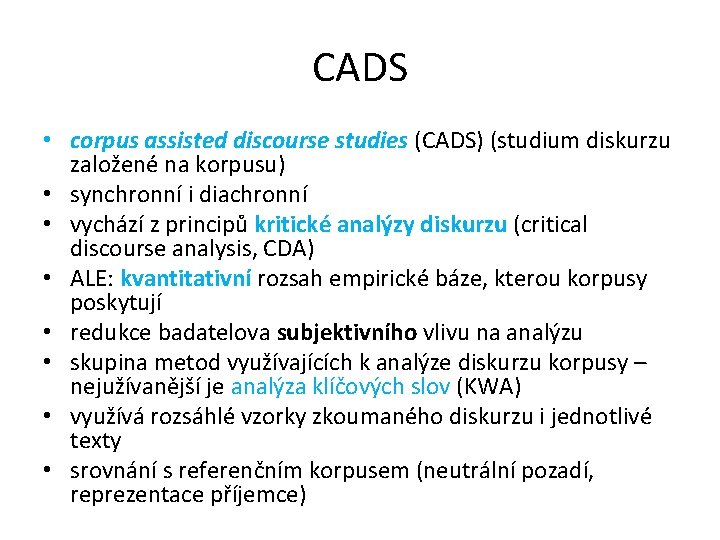 CADS

• corpus assisted discourse studies (CADS) (studium diskurzu založené na korpusu)
• synchronní i diachronní
• vychází z principů kritické analýzy diskurzu (critical discourse analysis, CDA)
• ALE: kvantitativní rozsah empirické báze, kterou korpusy poskytují
• redukce badatelova subjektivního vlivu na analýzu
• skupina metod využívajících k analýze diskurzu korpusy – nejužívanější je analýza klíčových slov (KWA)
• využívá rozsáhlé vzorky zkoumaného diskurzu i jednotlivé texty
• srovnání s referenčním korpusem (neutrální pozadí, reprezentace příjemce)